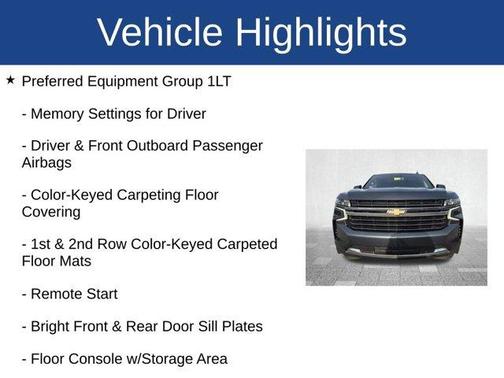 Vehicle Highlights

★ Preferred Equipment Group 1LT

- Memory Settings for Driver

- Driver & Front Outboard Passenger Airbags

- Color-Keyed Carpeting Floor Covering

- 1st & 2nd Row Color-Keyed Carpeted Floor Mats

- Remote Start

- Bright Front & Rear Door Sill Plates

- Floor Console w/Storage Area